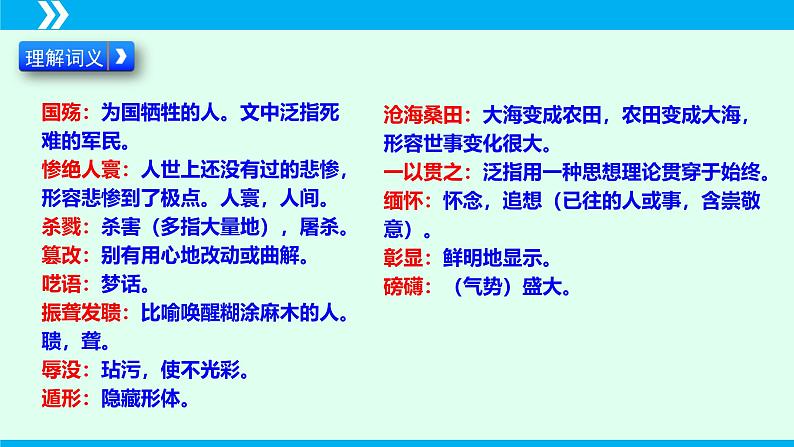 理解词义

国殇：为国牺牲的人。文中泛指死难的军民。
惨绝人寰：人世上还没有过的悲惨，形容悲惨到了极点。人寰，人间。
杀戮：杀害（多指大量地），屠杀。
篡改：别有用心地改动或曲解。
呓语：梦话。
振聋发聩：比喻唤醒糊涂麻木的人。聩，聋。
辱没：玷污，使不光彩。
遁形：隐藏形体。

沧海桑田：大海变成农田，农田变成大海，形容世事变化很大。
一以贯之：泛指用一种思想理论贯穿于始终。
缅怀：怀念，追想（已往的人或事，含崇敬意）。
彰显：鲜明地显示。
磅礴：（气势）盛大。